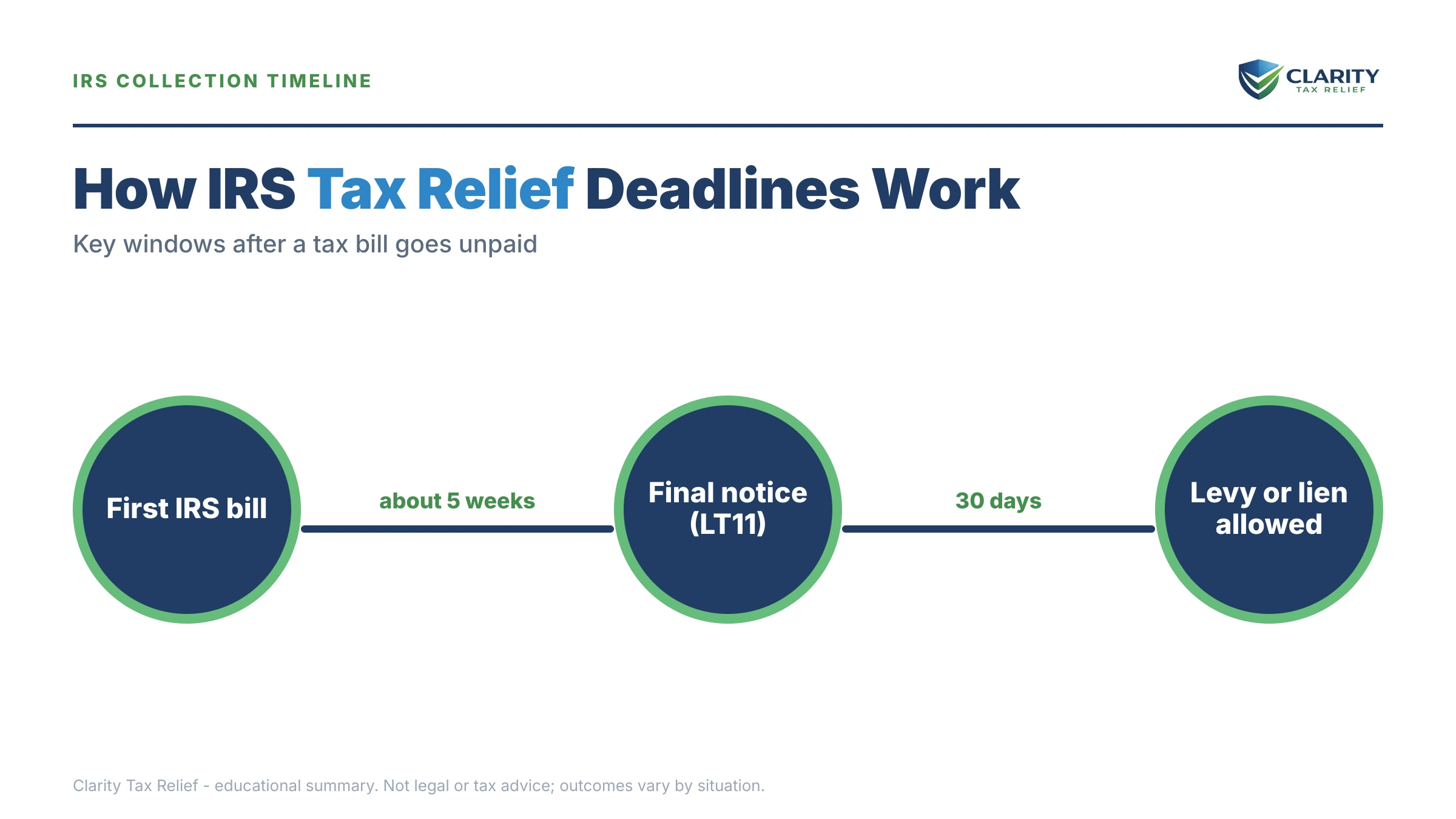 IRS COLLECTION TIMELINE

CLARITY
TAX RELIEF

How IRS Tax Relief Deadlines Work

Key windows after a tax bill goes unpaid

First IRS bill

about 5 weeks

Final notice (LT11)

30 days

Levy or lien allowed

Clarity Tax Relief - educational summary. Not legal or tax advice; outcomes vary by situation.